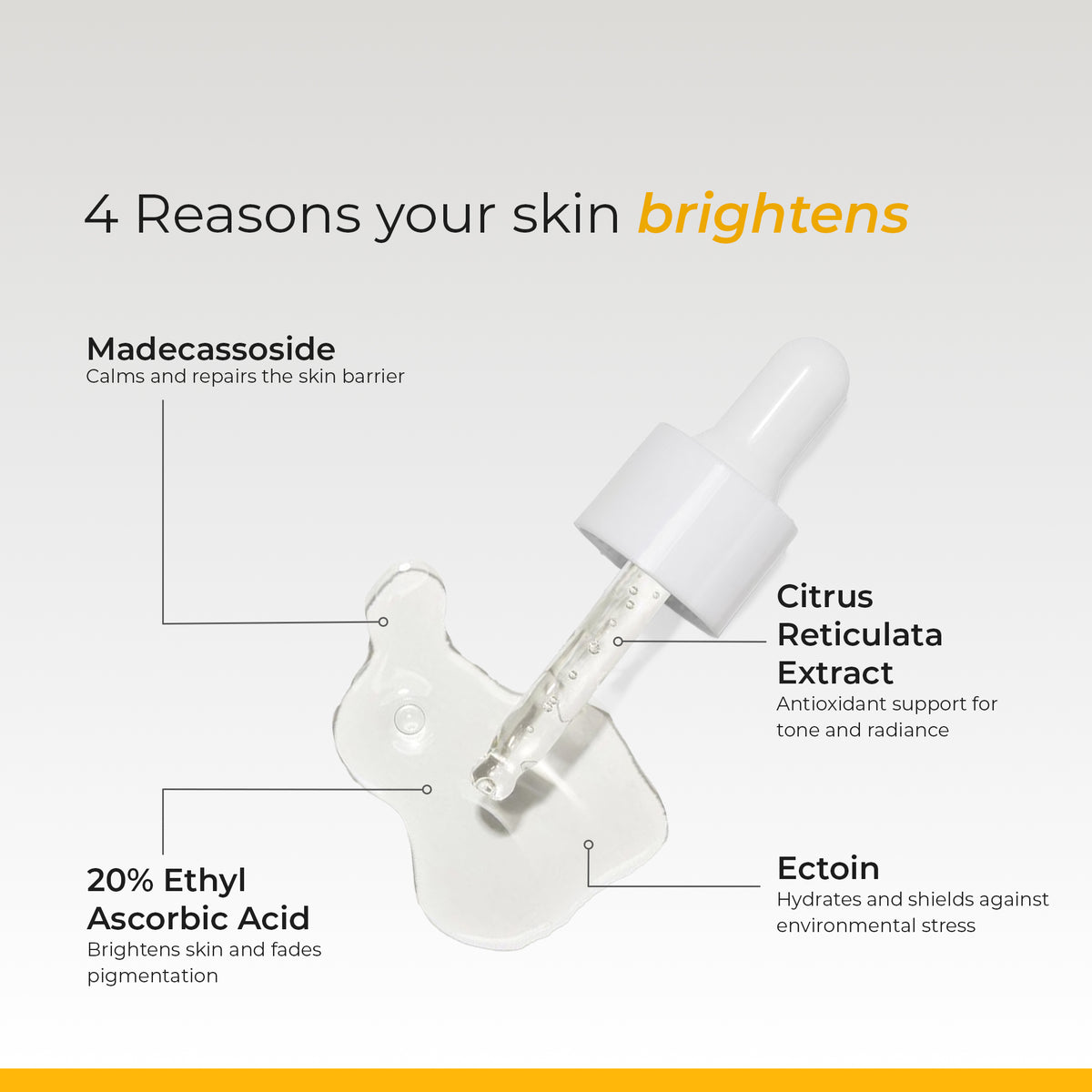 4 Reasons your skin brightens

Madecassoside
Calms and repairs the skin barrier

Citrus Reticulata Extract
Antioxidant support for tone and radiance

20% Ethyl Ascorbic Acid
Brightens skin and fades pigmentation

Ectoin
Hydrates and shields against environmental stress